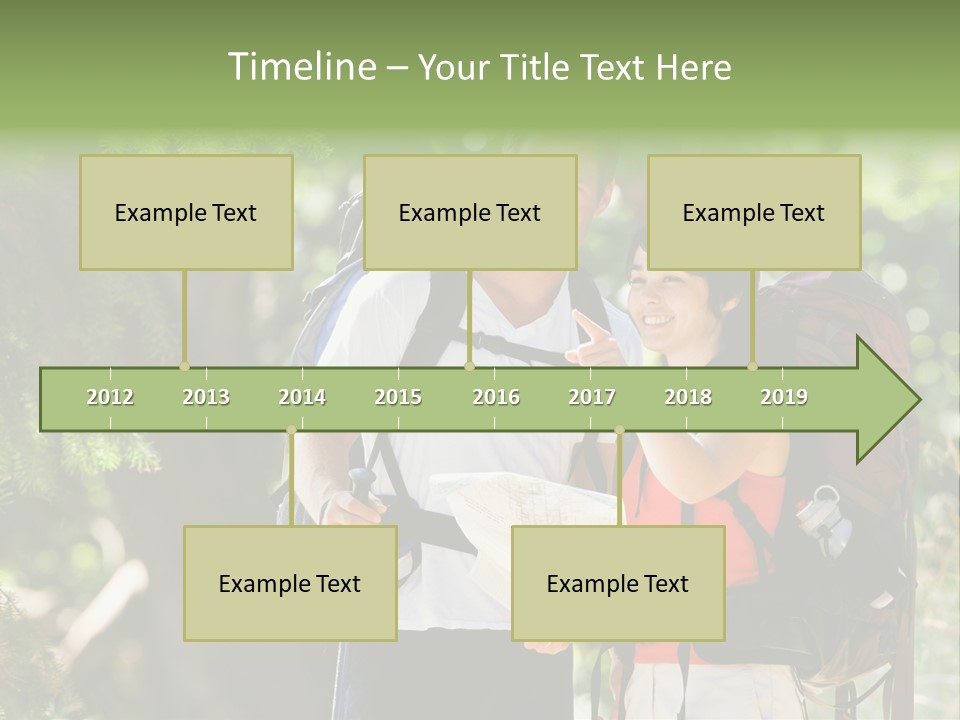 Timeline – Your Title Text Here

Example Text

Example Text

Example Text

2012 2013 2014 2015 2016 2017 2018 2019

Example Text

Example Text